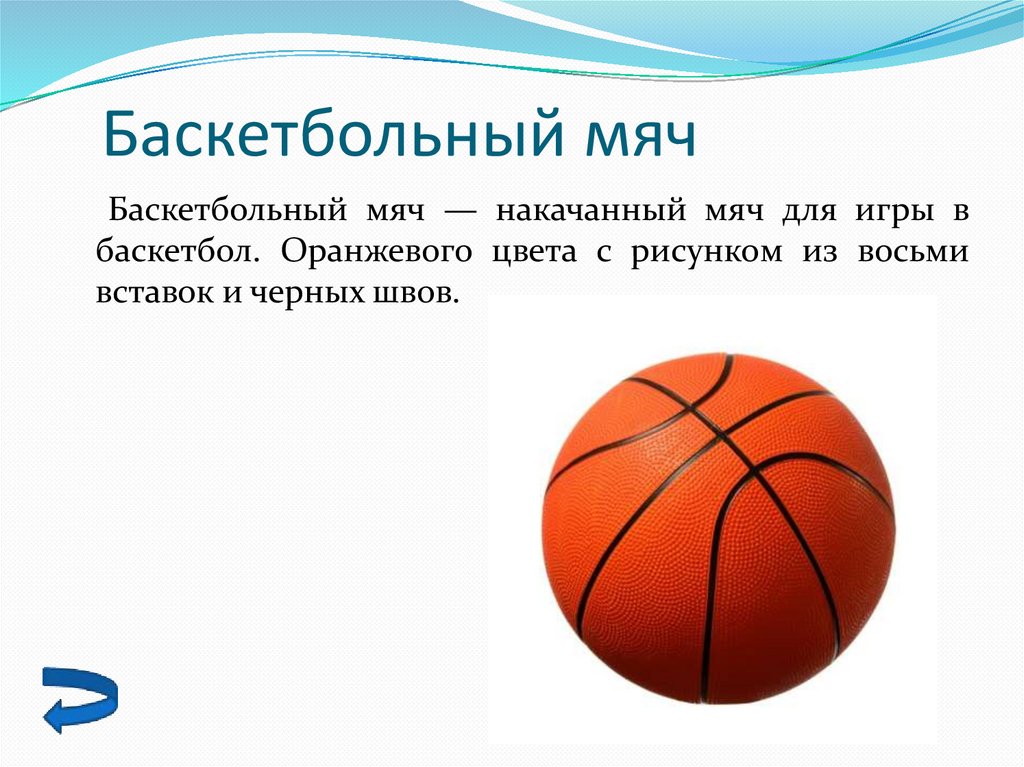 Баскетбольный мяч

Баскетбольный мяч — накачанный мяч для игры в баскетбол. Оранжевого цвета с рисунком из восьми вставок и черных швов.